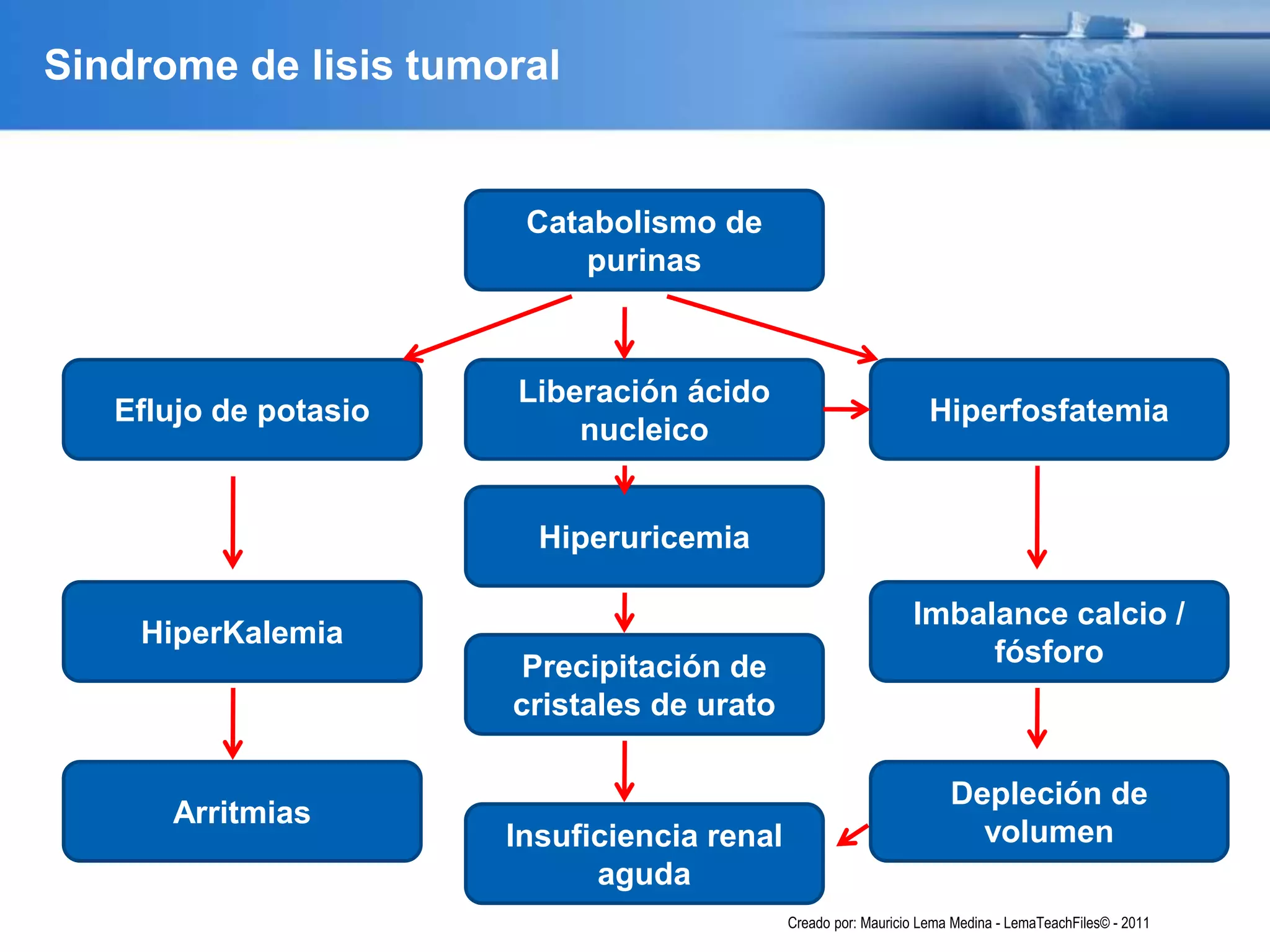 Sindrome de lisis tumoral

Catabolismo de purinas

Eflujo de potasio

Liberación ácido nucleico

Hiperfosfatemia

Hiperuricemia

HiperKalemia

Imbalance calcio / fósforo

Precipitación de cristales de urato

Arritmias

Depleción de volumen

Insuficiencia renal aguda

Creado por: Mauricio Lema Medina - LemaTeachFiles© - 2011